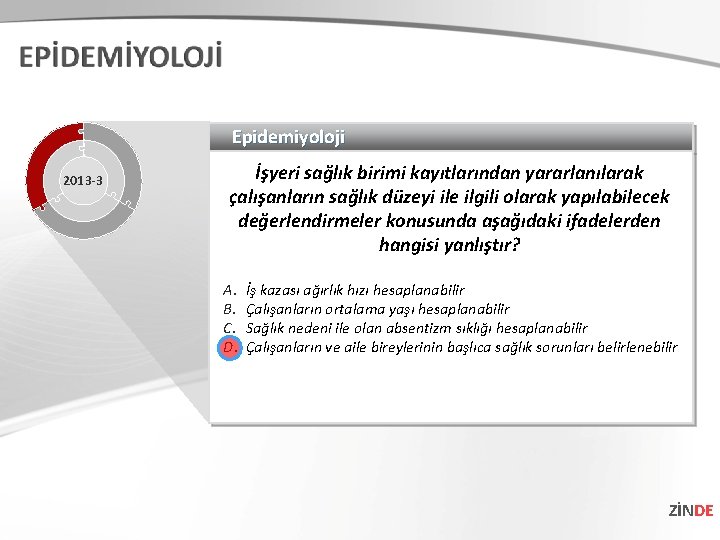 EPİDEMİYOLOJİ

2013-3

Epidemiyoloji

İşyeri sağlık birimi kayıtlarından yararlanılarak çalışanların sağlık düzeyi ile ilgili olarak yapılabilecek değerlendirmeler konusunda aşağıdaki ifadelerden hangisi yanlıştır?

A. İş kazası ağırlık hızı hesaplanabilir
B. Çalışanların ortalama yaşı hesaplanabilir
C. Sağlık nedeni ile olan absentizm sıklığı hesaplanabilir
D. Çalışanların ve aile bireylerinin başlıca sağlık sorunları belirlenebilir

ZİNDE